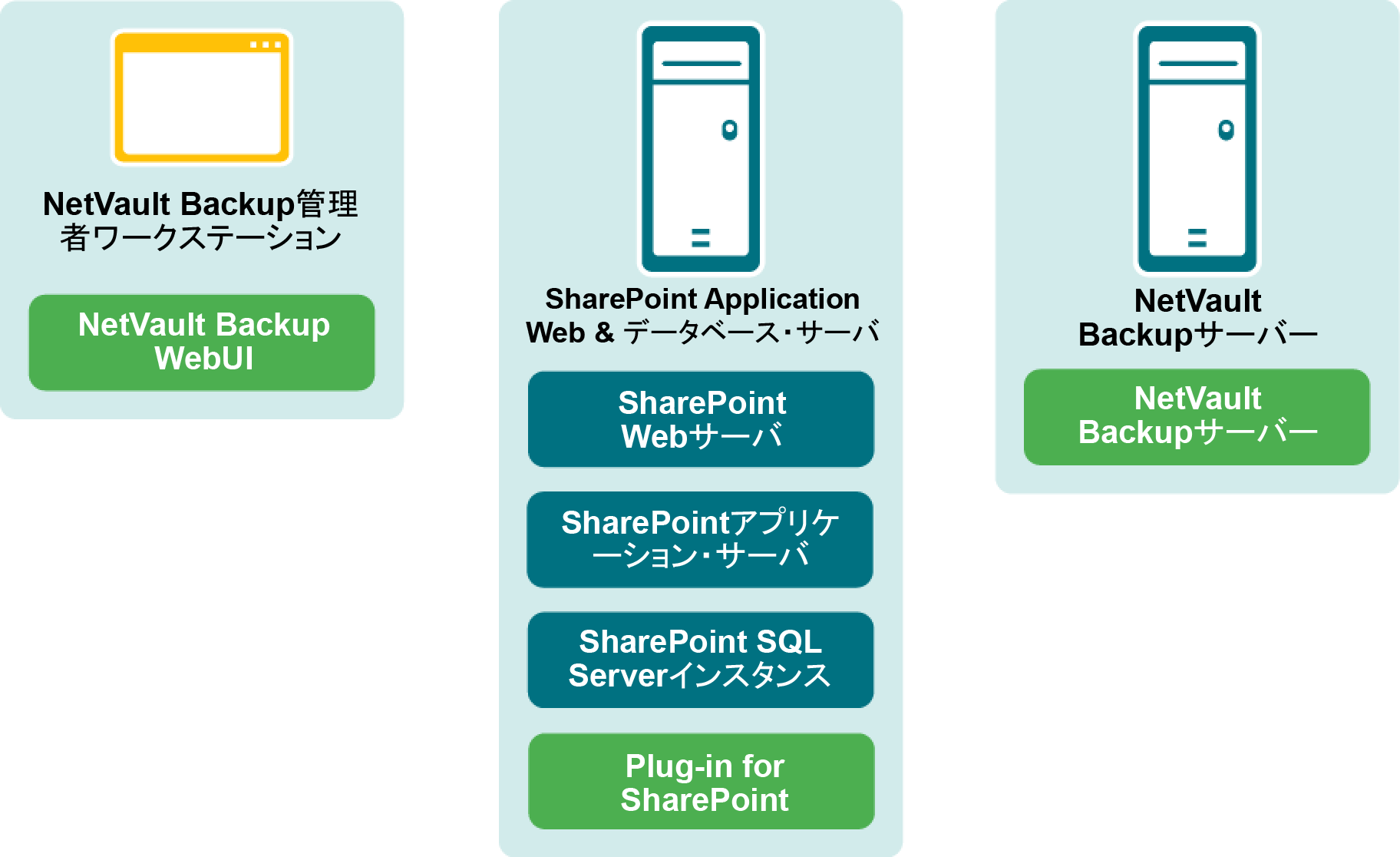 NetVault Backup管理者ワークステーション

NetVault Backup WebUI

SharePoint Application Web & データベース・サーバ

SharePoint Webサーバ

SharePointアプリケーション・サーバ

SharePoint SQL Serverインスタンス

Plug-in for SharePoint

NetVault Backupサーバー

NetVault Backupサーバー